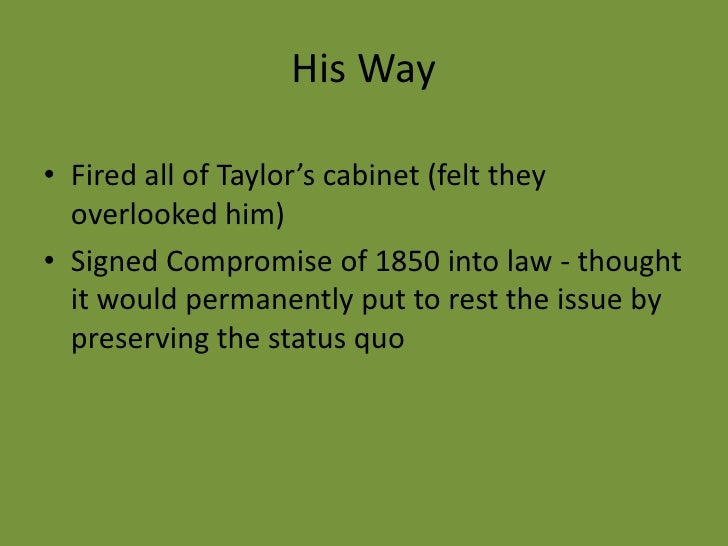 His Way

• Fired all of Taylor’s cabinet (felt they overlooked him)
• Signed Compromise of 1850 into law - thought it would permanently put to rest the issue by preserving the status quo